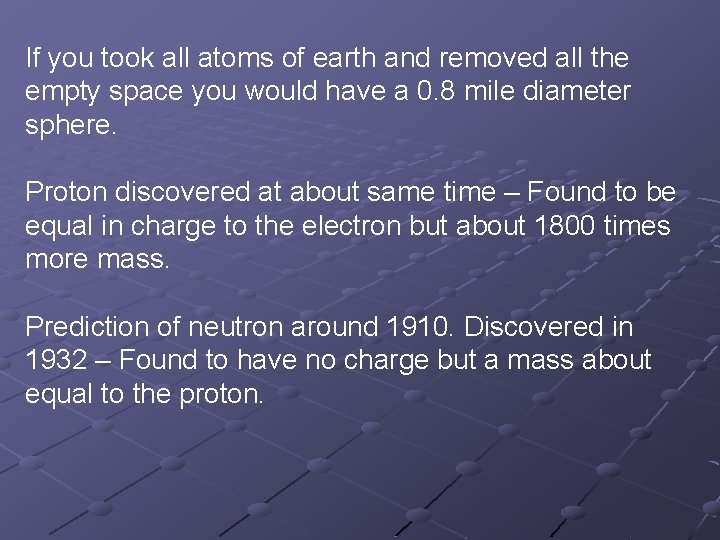 If you took all atoms of earth and removed all the empty space you would have a 0.8 mile diameter sphere.

Proton discovered at about same time – Found to be equal in charge to the electron but about 1800 times more mass.

Prediction of neutron around 1910. Discovered in 1932 – Found to have no charge but a mass about equal to the proton.